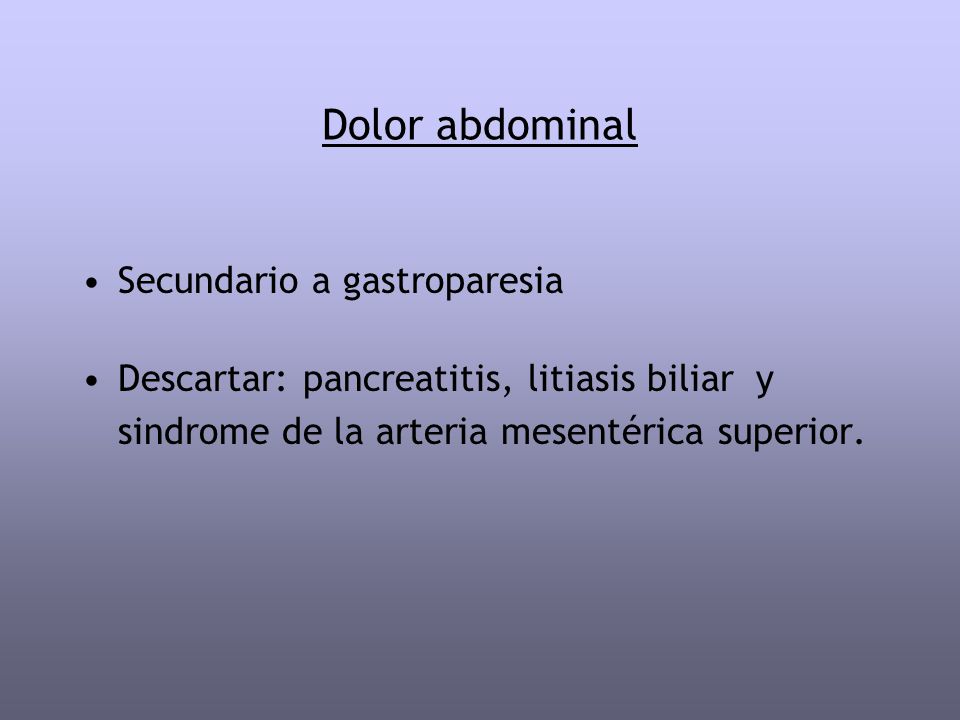 Dolor abdominal

• Secundario a gastroparesia

• Descartar: pancreatitis, litiasis biliar y sindrome de la arteria mesentérica superior.